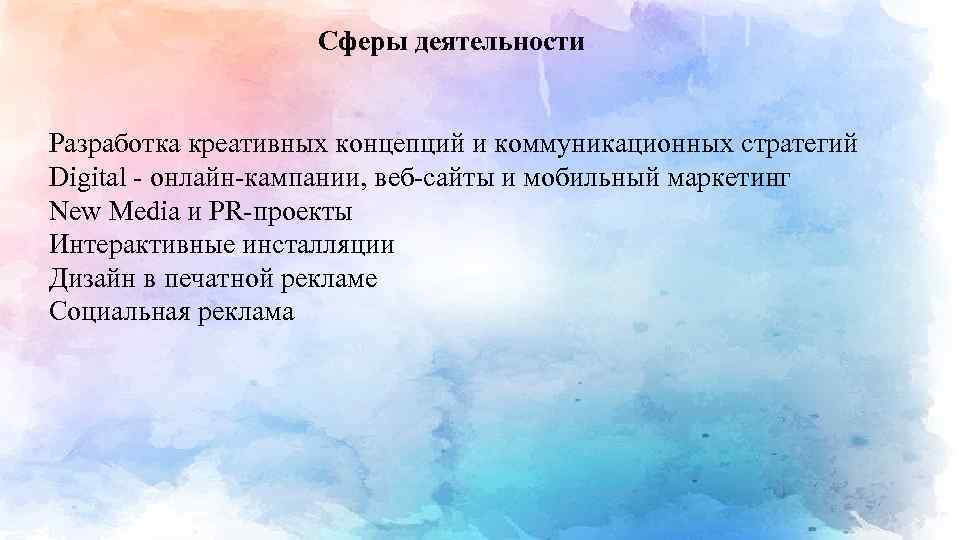 Сферы деятельности

Разработка креативных концепций и коммуникационных стратегий
Digital - онлайн-кампании, веб-сайты и мобильный маркетинг
New Media и PR-проекты
Интерактивные инсталляции
Дизайн в печатной рекламе
Социальная реклама